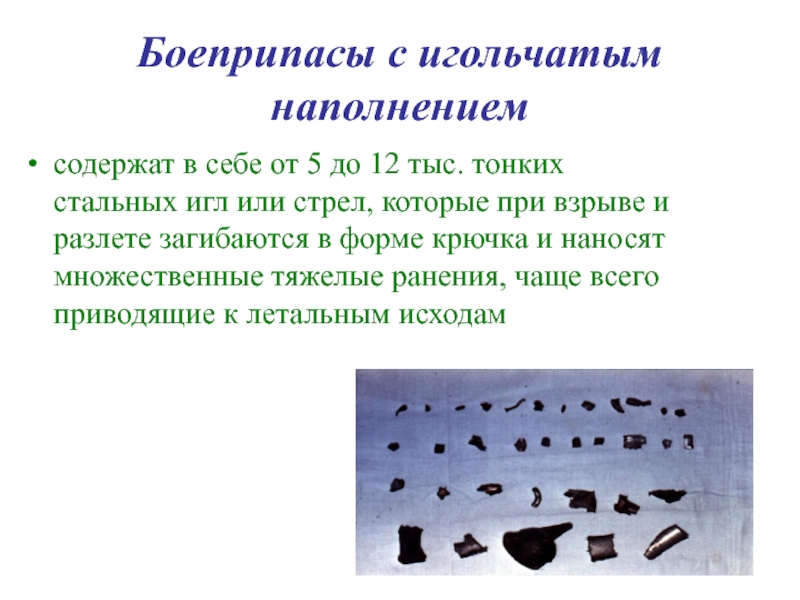 Боеприпасы с игольчатым наполнением

• содержат в себе от 5 до 12 тыс. тонких стальных игл или стрел, которые при взрыве и разлете загибаются в форме крючка и наносят множественные тяжелые ранения, чаще всего приводящие к летальным исходам